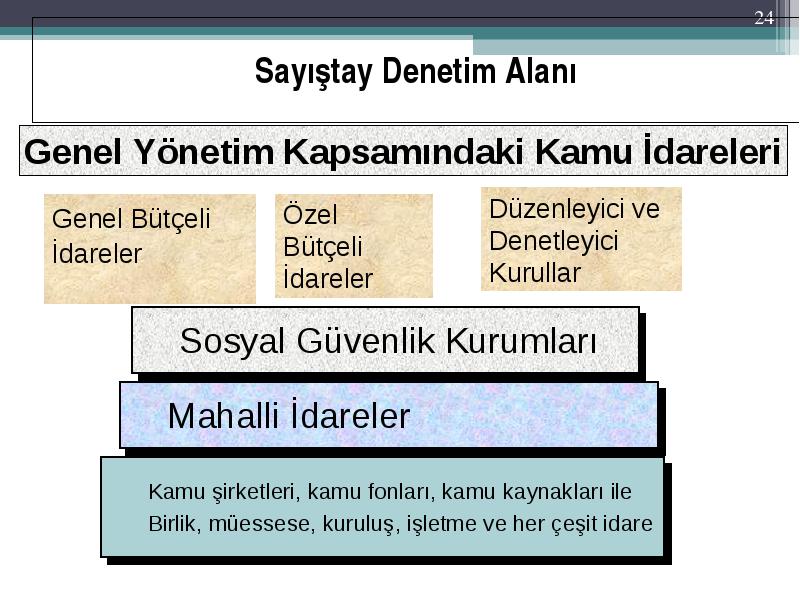 24

Sayıştay Denetim Alanı

Genel Yönetim Kapsamındaki Kamu İdareleri

Genel Bütçeli İdareler

Özel Bütçeli İdareler

Düzenleyici ve Denetleyici Kurullar

Sosyal Güvenlik Kurumları

Mahalli İdareler

Kamu şirketleri, kamu fonları, kamu kaynakları ile Birlik, müessese, kuruluş, işletme ve her çeşit idare